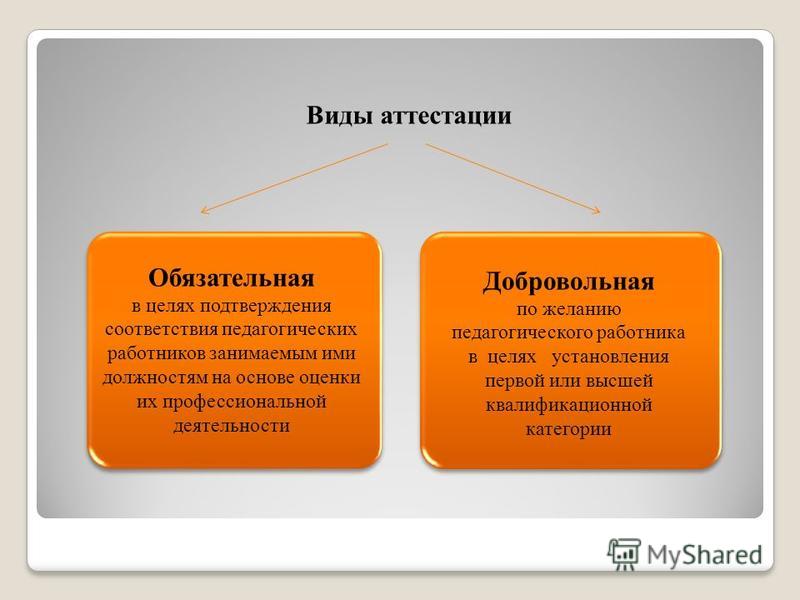 Виды аттестации

Обязательная
в целях подтверждения соответствия педагогических работников занимаемым ими должностям на основе оценки их профессиональной деятельности

Добровольная
по желанию педагогического работника в целях установления первой или высшей квалификационной категории

MyShared